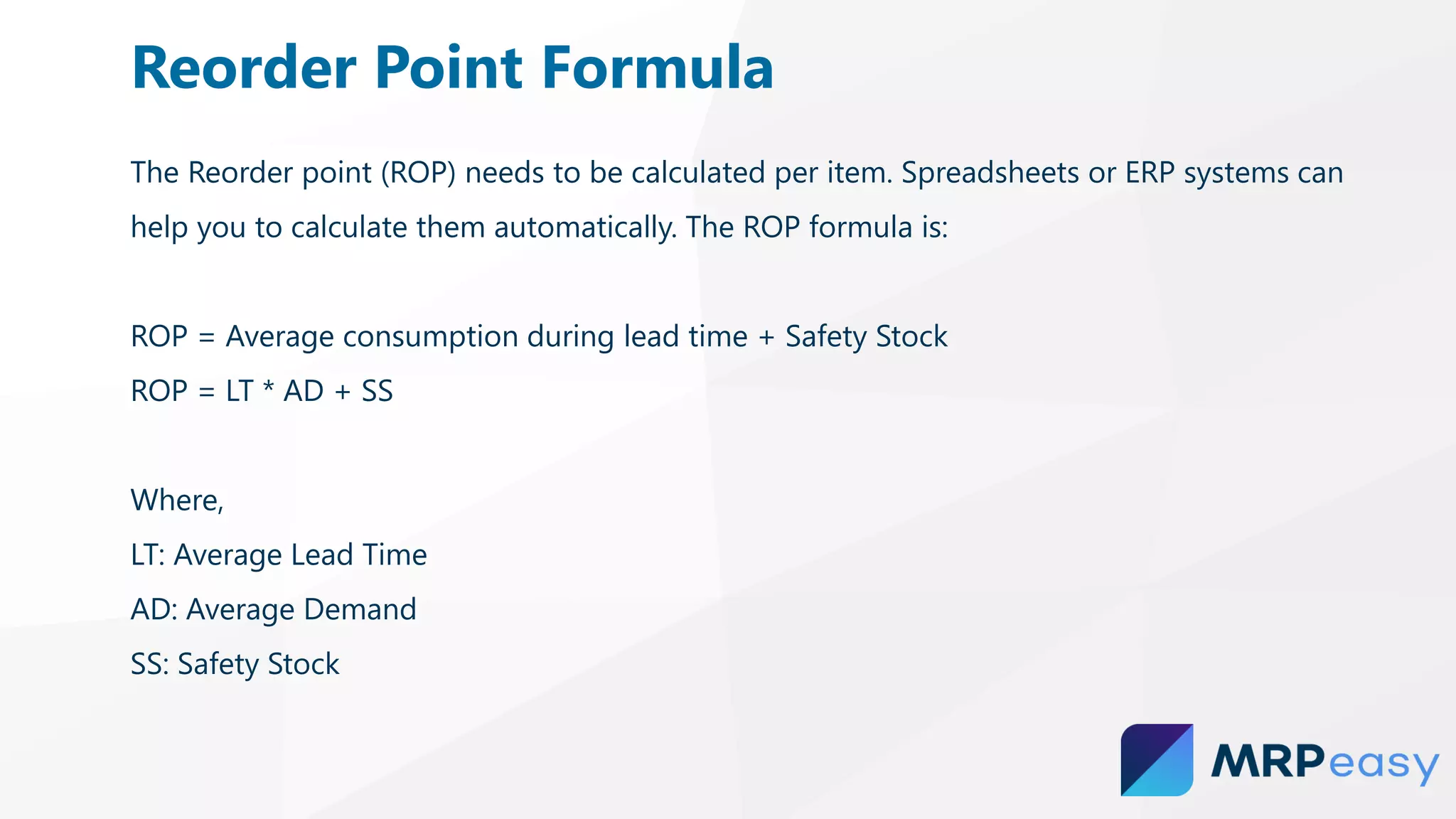 Reorder Point Formula

The Reorder point (ROP) needs to be calculated per item. Spreadsheets or ERP systems can help you to calculate them automatically. The ROP formula is:

ROP = Average consumption during lead time + Safety Stock

ROP = LT * AD + SS

Where,

LT: Average Lead Time

AD: Average Demand

SS: Safety Stock

MRPeasy